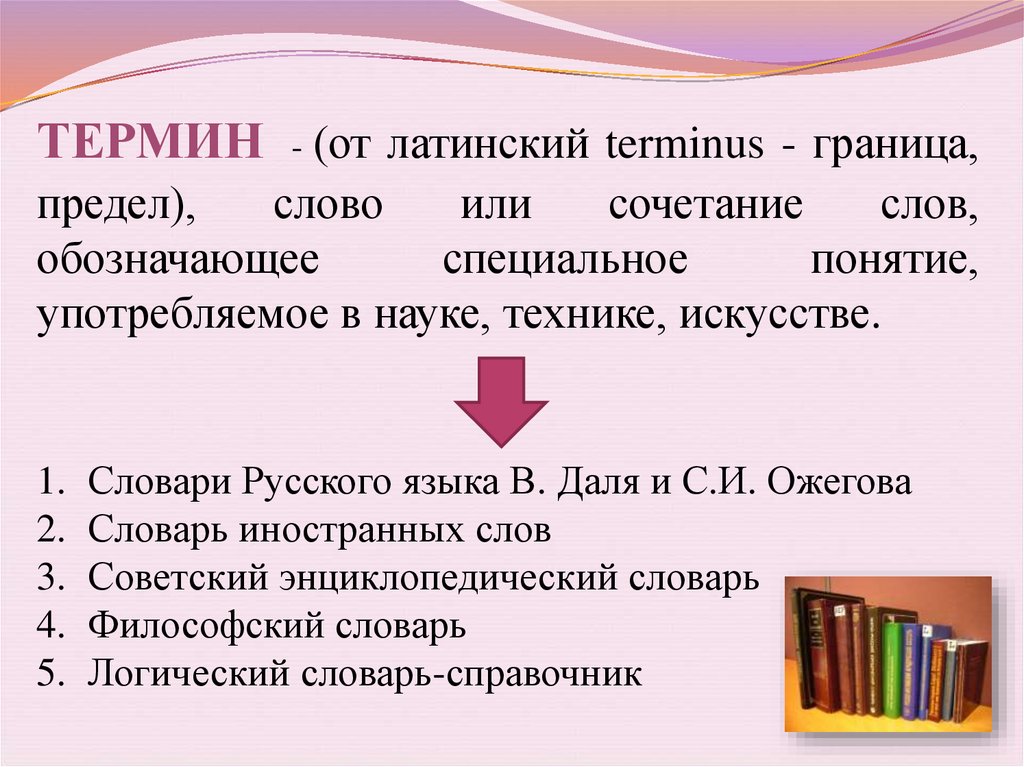 ТЕРМИН - (от латинский terminus - граница, предел), слово или сочетание слов, обозначающее специальное понятие, употребляемое в науке, технике, искусстве.

1. Словари Русского языка В. Даля и С.И. Ожегова
2. Словарь иностранных слов
3. Советский энциклопедический словарь
4. Философский словарь
5. Логический словарь-справочник